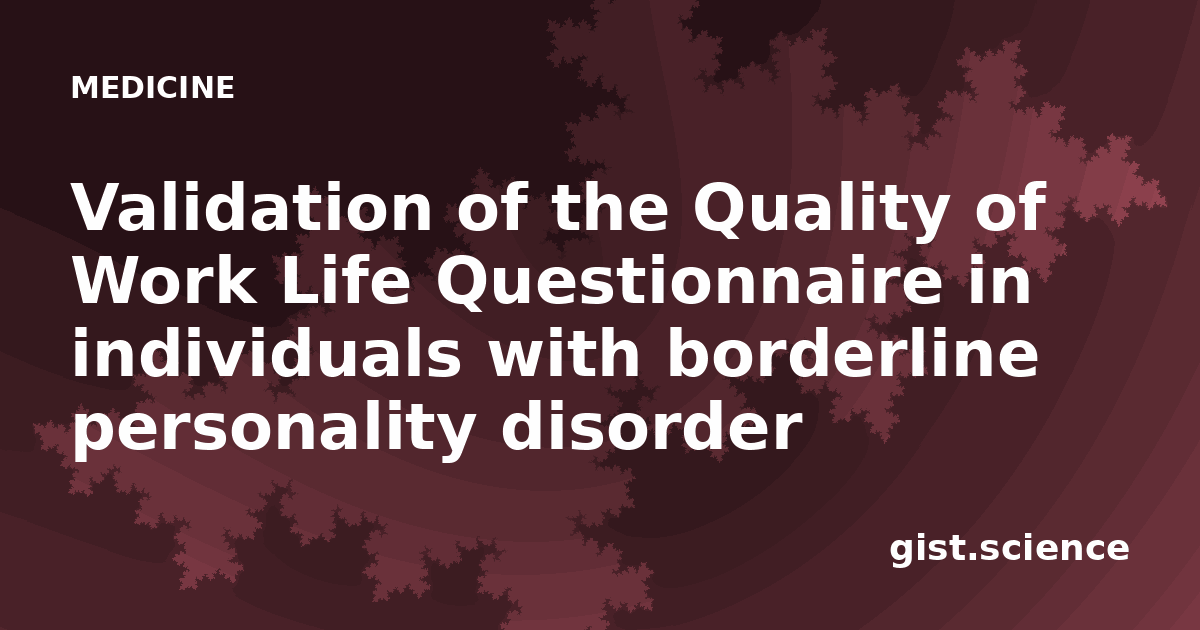 MEDICINE

Validation of the Quality of Work Life Questionnaire in individuals with borderline personality disorder

gist.science